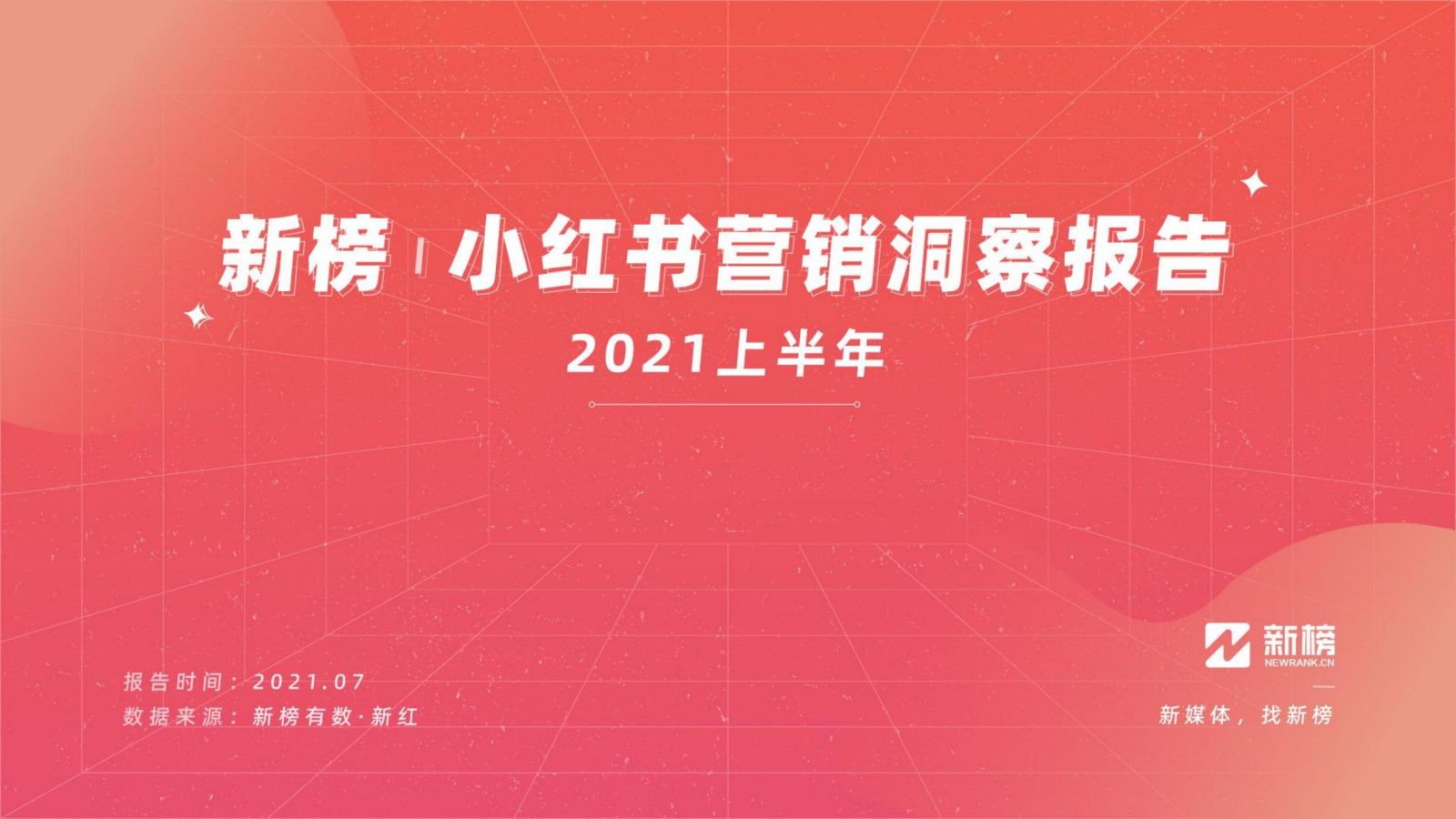 新榜 | 小红书营销洞察报告

2021上半年

报告时间：2021.07

数据来源：新榜有数·新红

新榜
NEWRANK.CN

新媒体，找新榜